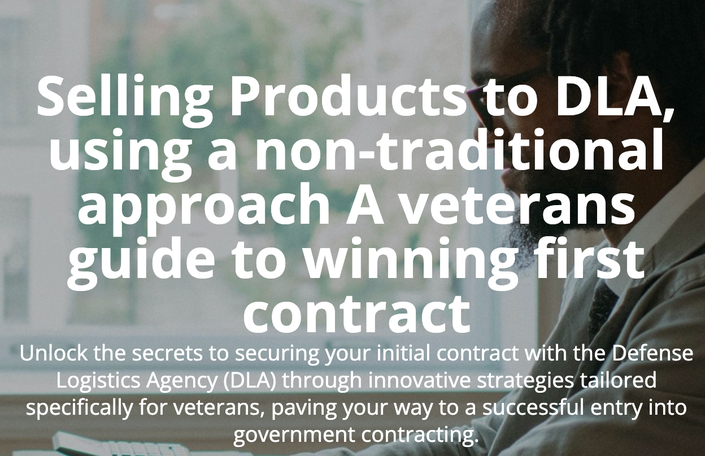 Selling Products to DLA, using a non-traditional approach A veterans guide to winning first contract

Unlock the secrets to securing your initial contract with the Defense Logistics Agency (DLA) through innovative strategies tailored specifically for veterans, paving your way to a successful entry into government contracting.